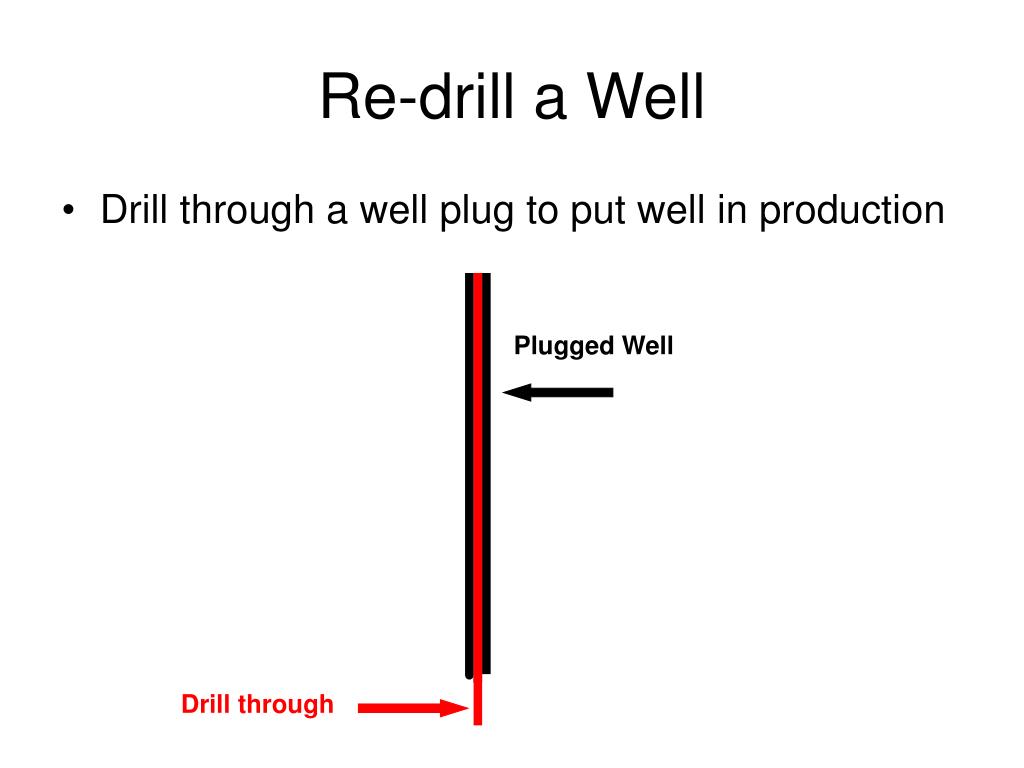 Re-drill a Well

• Drill through a well plug to put well in production

Plugged Well

Drill through